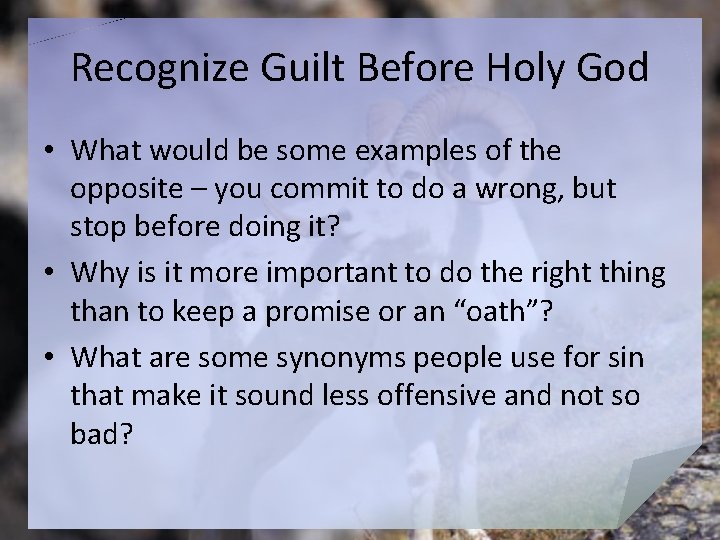 Recognize Guilt Before Holy God

• What would be some examples of the opposite – you commit to do a wrong, but stop before doing it?
• Why is it more important to do the right thing than to keep a promise or an “oath”?
• What are some synonyms people use for sin that make it sound less offensive and not so bad?